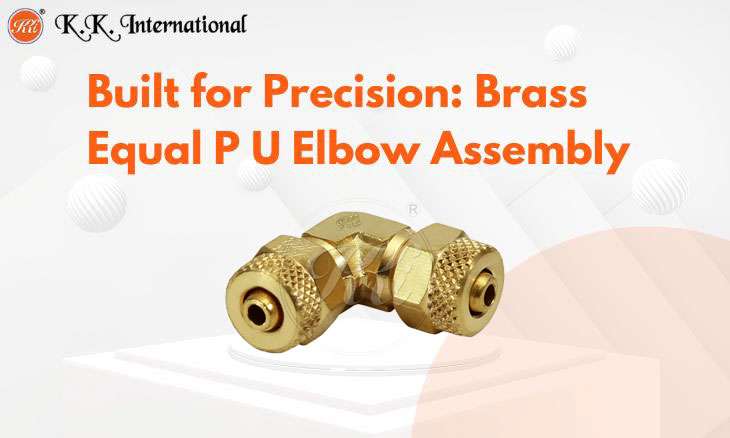 K.K. International

Built for Precision: Brass Equal P U Elbow Assembly